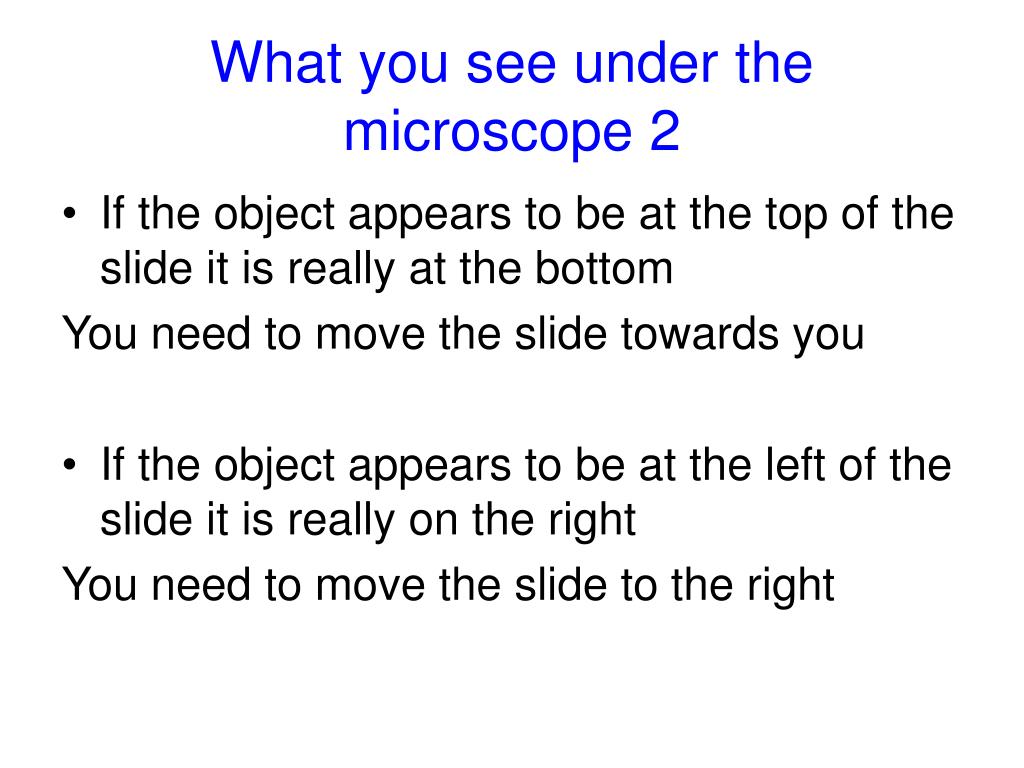 What you see under the microscope 2

• If the object appears to be at the top of the slide it is really at the bottom

You need to move the slide towards you

• If the object appears to be at the left of the slide it is really on the right

You need to move the slide to the right